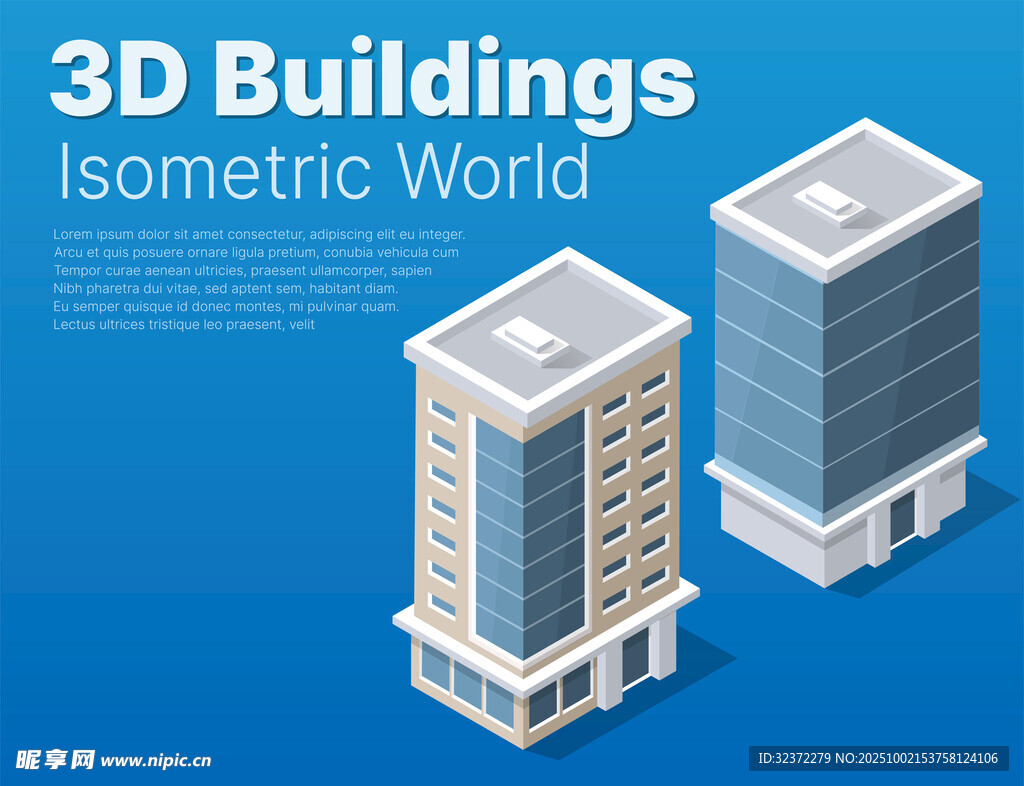 3D Buildings
Isometric World

Lorem ipsum dolor sit amet consectetur, adipiscing elit eu integer. Arcu et quis posuere ornare ligula pretium, conubia vehicula cum Tempor curae aenean ultricies, praesent ullamcorper, sapien Nibh pharetra dui vitae, sed aptent sem, habitant diam. Eu semper quisque id donec montes, mi pulvinar quam. Lectus ultrices tristique leo praesent, velit

昵享网 www.nipic.cn

ID:32372279 NO:20251002153758124106